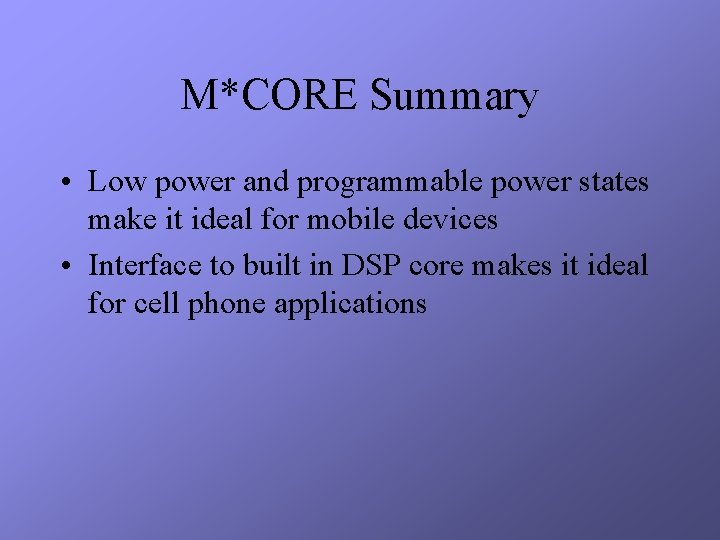 M*CORE Summary

• Low power and programmable power states make it ideal for mobile devices

• Interface to built in DSP core makes it ideal for cell phone applications